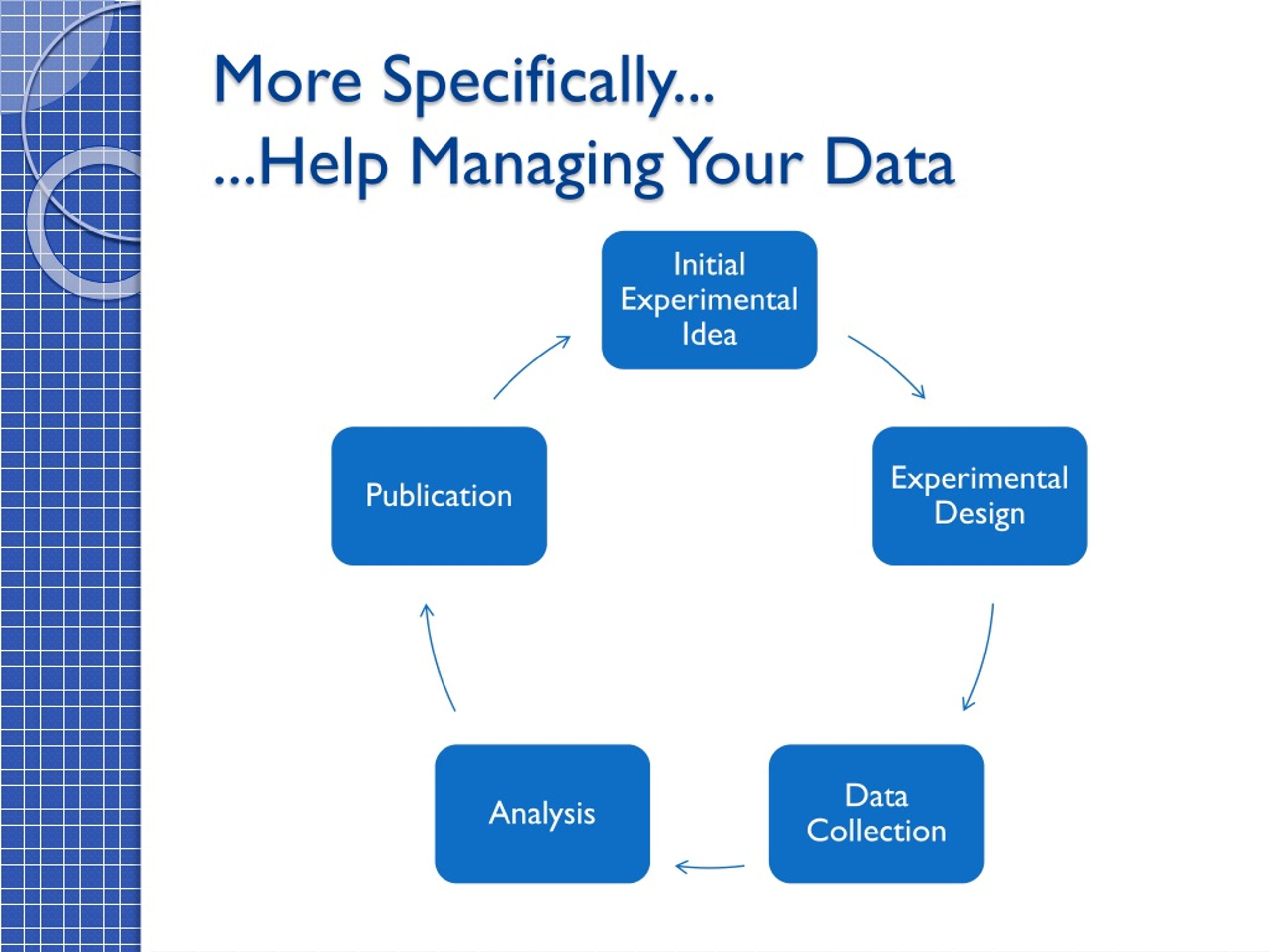 More Specifically…
…Help Managing Your Data

Initial Experimental Idea

Experimental Design

Data Collection

Analysis

Publication